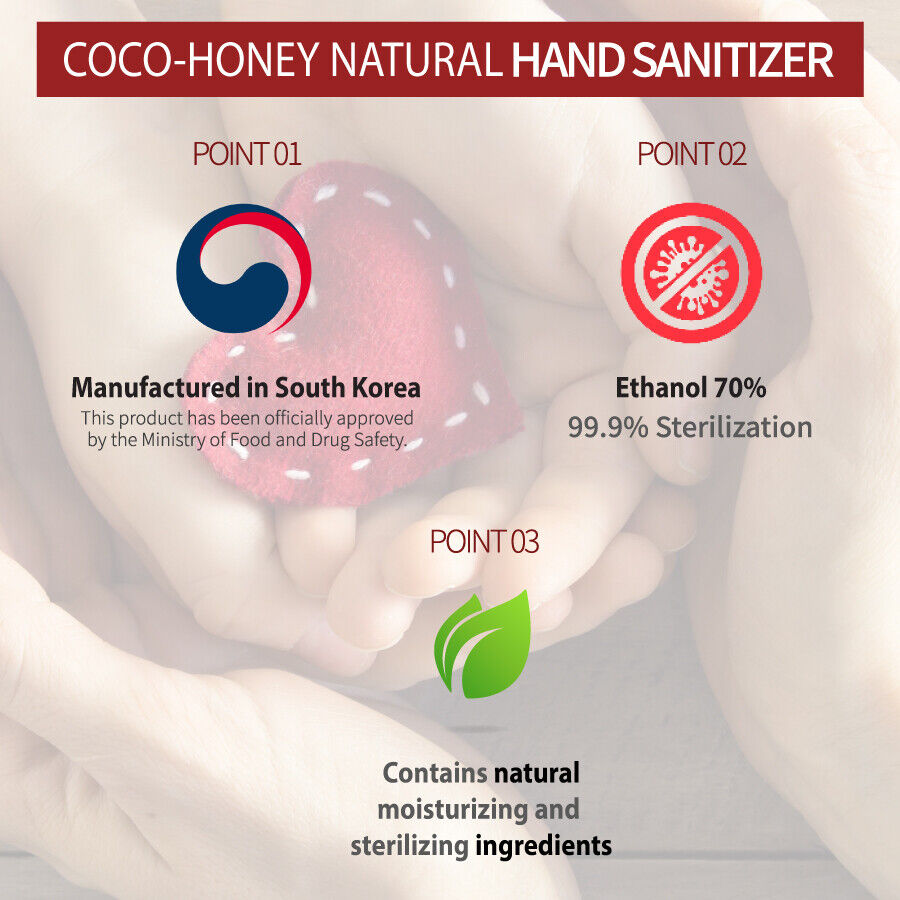 COCO-HONEY NATURAL HAND SANITIZER

POINT 01

Manufactured in South Korea
This product has been officially approved by the Ministry of Food and Drug Safety.

POINT 02

Ethanol 70%
99.9% Sterilization

POINT 03

Contains natural moisturizing and sterilizing ingredients